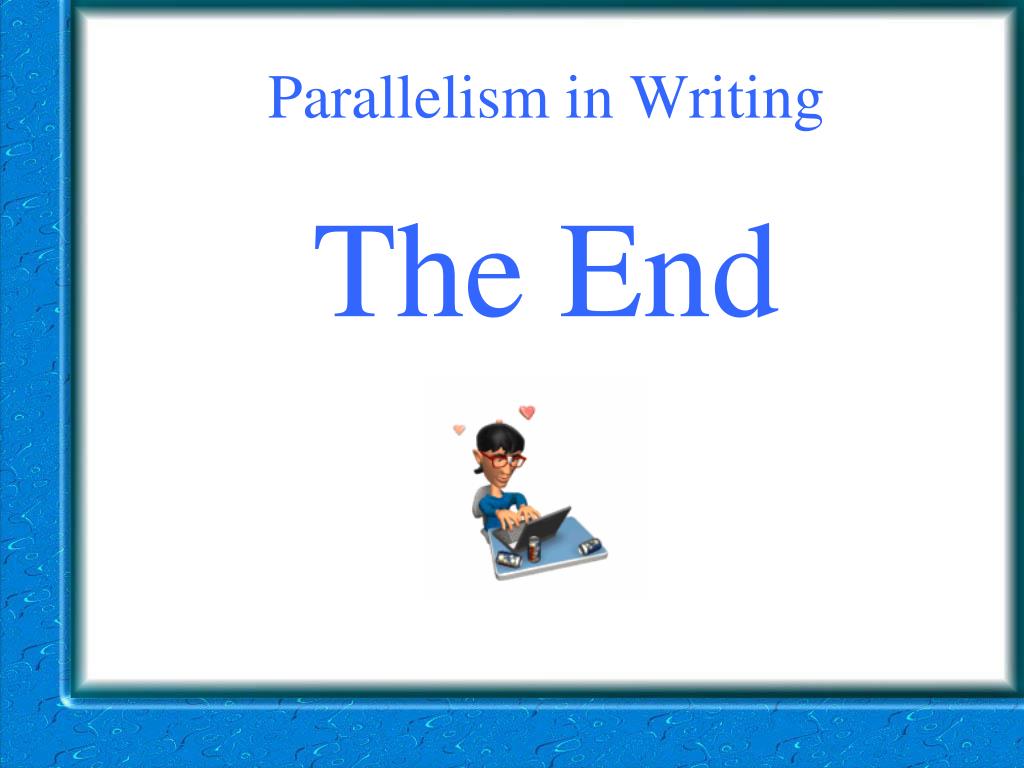 Parallelism in Writing

The End